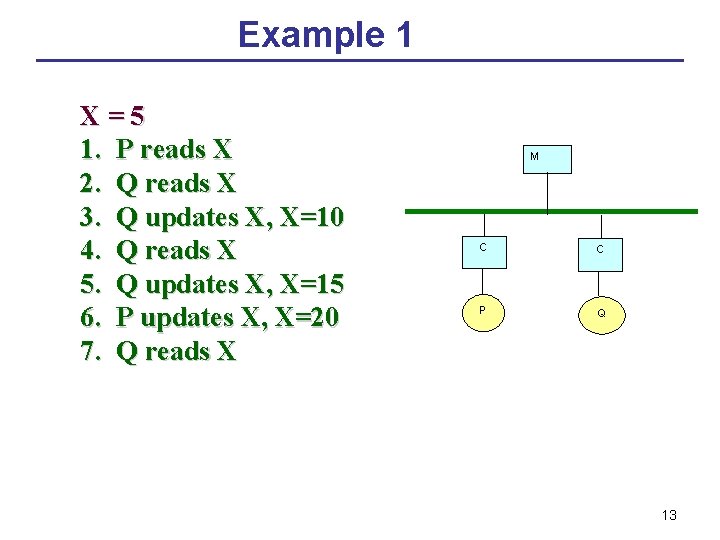 Example 1

X = 5
1. P reads X
2. Q reads X
3. Q updates X, X=10
4. Q reads X
5. Q updates X, X=15
6. P updates X, X=20
7. Q reads X

M

C

C

P

Q

13